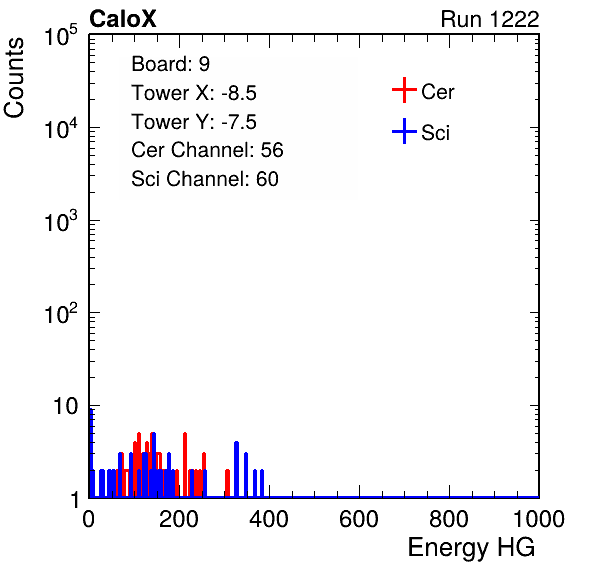 CaloX

Run 1222

Counts

$10^5$

$10^4$

$10^3$

$10^2$

10

1

Board: 9
Tower X: -8.5
Tower Y: -7.5
Cer Channel: 56
Sci Channel: 60

Cer
Sci

0 200 400 600 800 1000

Energy HG